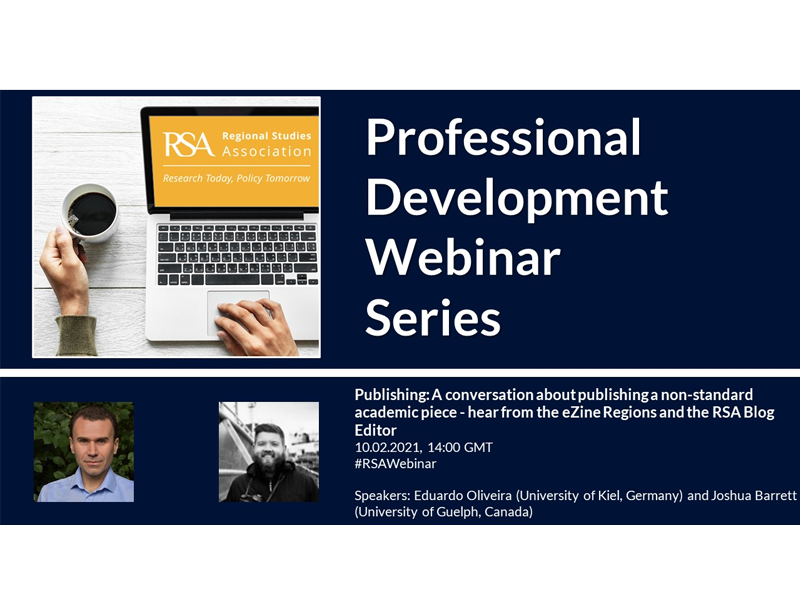 RSA Regional Studies Association
Research Today, Policy Tomorrow

Professional Development Webinar Series

Publishing: A conversation about publishing a non-standard academic piece - hear from the eZine Regions and the RSA Blog Editor
10.02.2021, 14:00 GMT
#RSAWebinar

Speakers: Eduardo Oliveira (University of Kiel, Germany) and Joshua Barrett (University of Guelph, Canada)